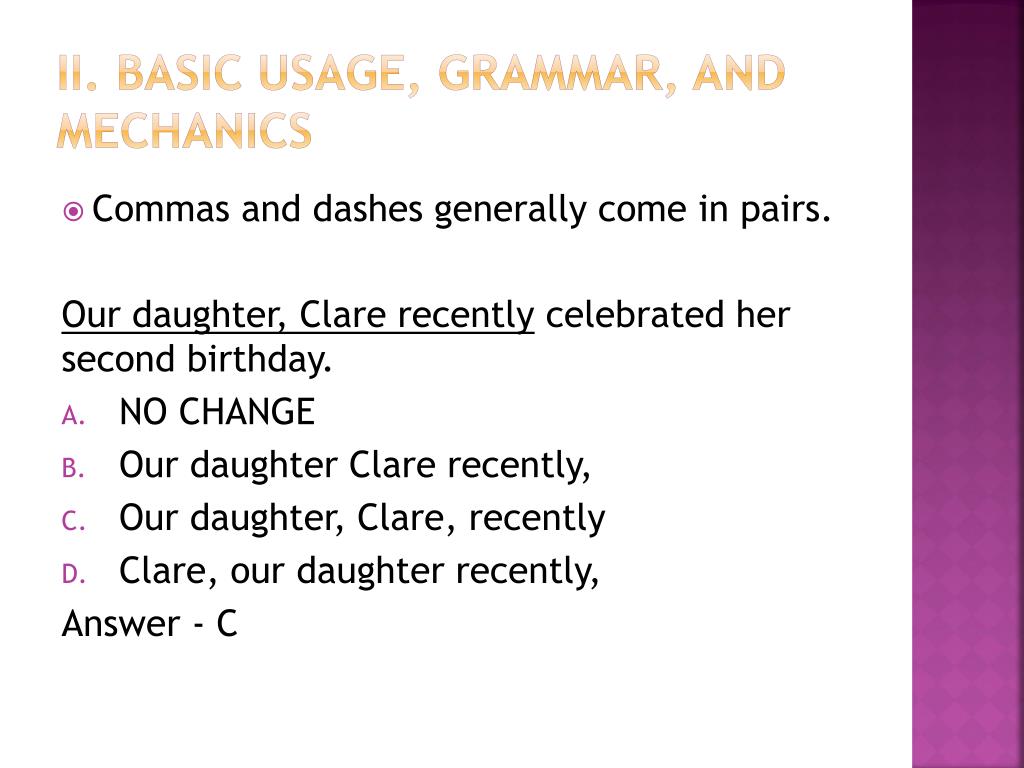 II. BASIC USAGE, GRAMMAR, AND MECHANICS

Commas and dashes generally come in pairs.

Our daughter, Clare recently celebrated her second birthday.

A. NO CHANGE
B. Our daughter Clare recently,
C. Our daughter, Clare, recently
D. Clare, our daughter recently,

Answer - C